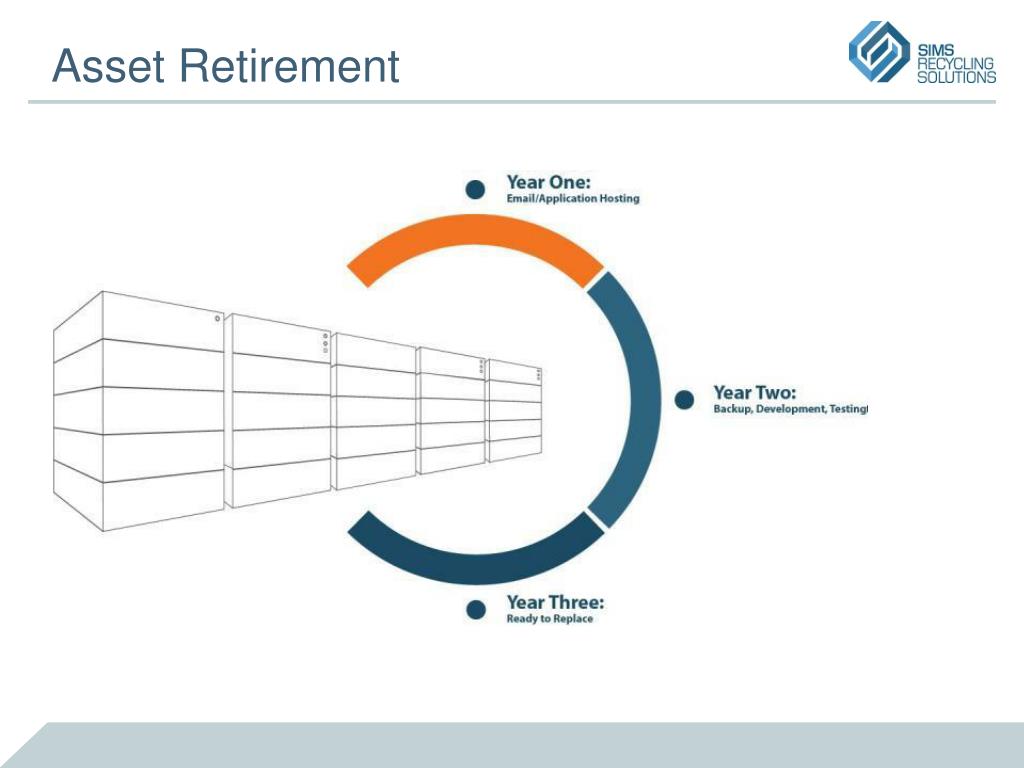 Asset Retirement

SIMS
RECYCLING
SOLUTIONS

Year One:
Email/Application Hosting

Year Two:
Backup, Development, Testing

Year Three:
Ready to Replace